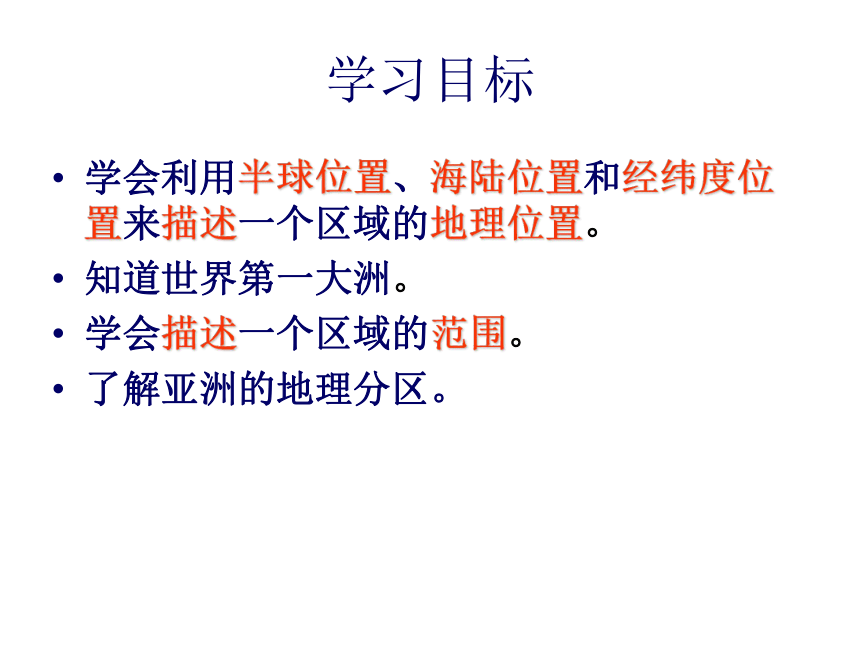 学习目标

• 学会利用半球位置、海陆位置和经纬度位置来描述一个区域的地理位置。
• 知道世界第一大洲。
• 学会描述一个区域的范围。
• 了解亚洲的地理分区。